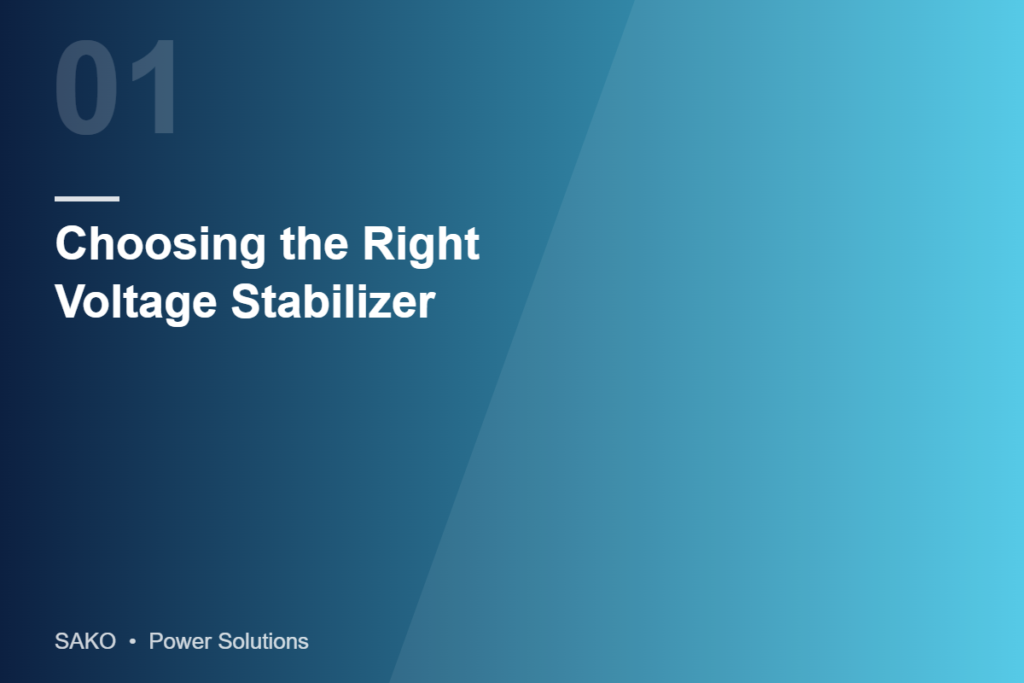 01

Choosing the Right Voltage Stabilizer

SAKO • Power Solutions